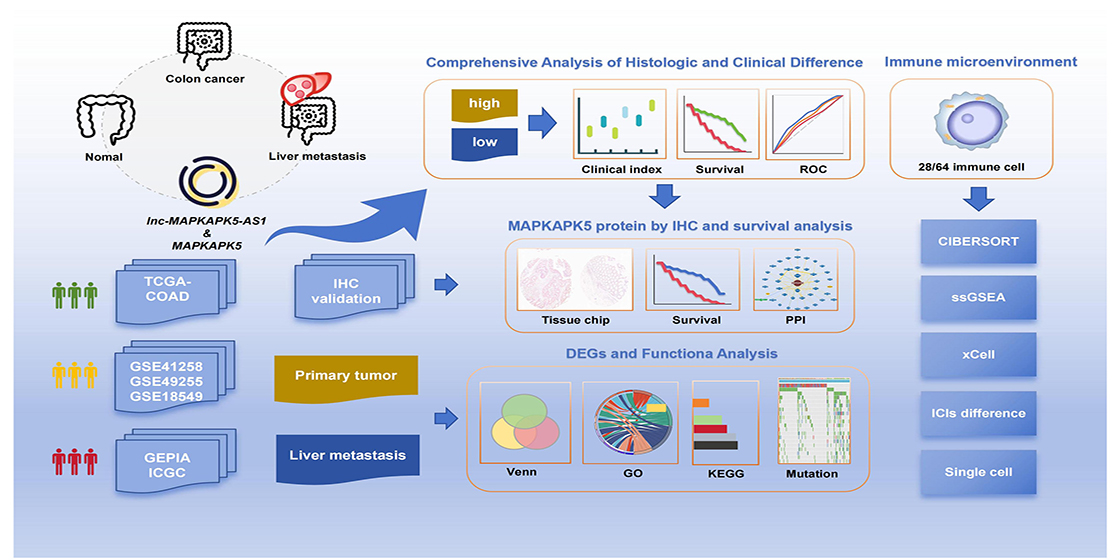 Colon cancer

Nomal

Liver metastasis

lnc-MAPKAPK5-AS1
&
MAPKAPK5

TCGA-COAD

GSE41258
GSE49255
GSE18549

GEPIA
ICGC

IHC validation

Primary tumor

Liver metastasis

Comprehensive Analysis of Histologic and Clinical Difference

high

low

Clinical index

Survival

ROC

MAPKAPK5 protein by IHC and survival analysis

Tissue chip

Survival

PPI

DEGs and Functiona Analysis

Venn

GO

KEGG

Mutation

Immune microenvironment

28/64 immune cell

CIBERSORT

ssGSEA

xCell

ICIs difference

Single cell